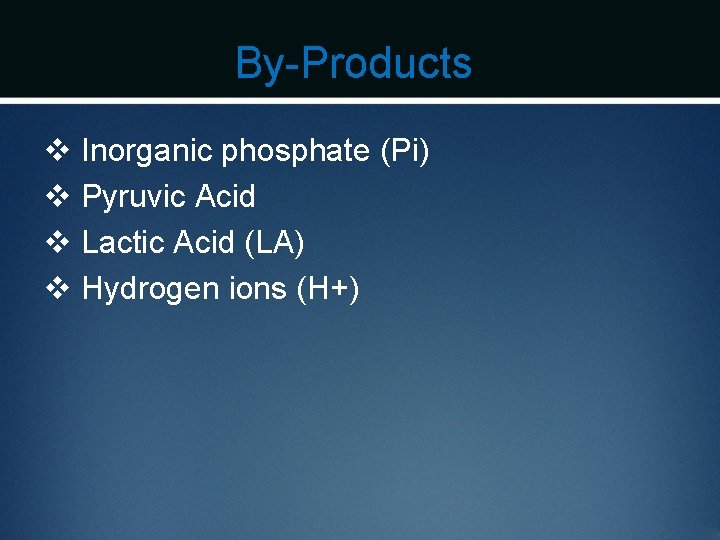 By-Products

❖ Inorganic phosphate (Pi)
❖ Pyruvic Acid
❖ Lactic Acid (LA)
❖ Hydrogen ions (H+)